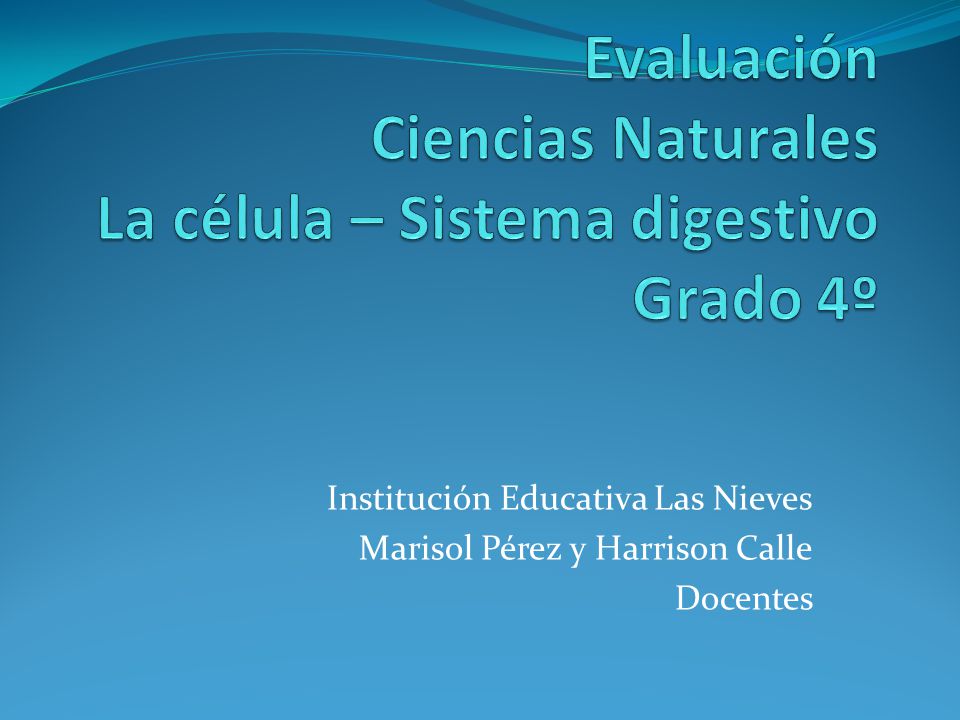 Evaluación
Ciencias Naturales
La célula – Sistema digestivo
Grado 4º

Institución Educativa Las Nieves
Marisol Pérez y Harrison Calle
Docentes